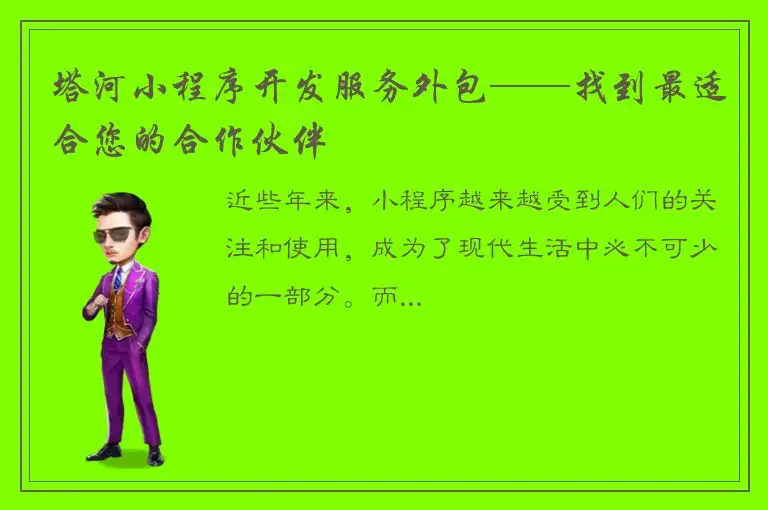 塔河小程序开发服务外包——找到最适合您的合作伙伴

近些年来，小程序越来越受到人们的关注和使用，成为了现代生活中必不可少的一部分。而...